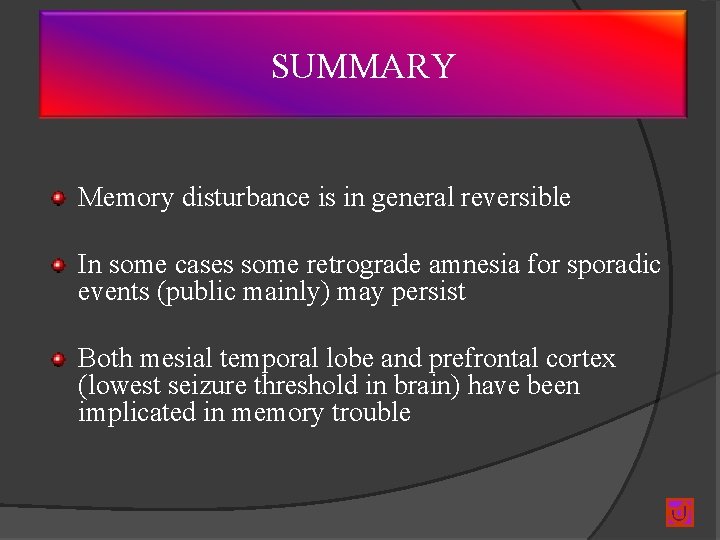 SUMMARY

Memory disturbance is in general reversible

In some cases some retrograde amnesia for sporadic events (public mainly) may persist

Both mesial temporal lobe and prefrontal cortex (lowest seizure threshold in brain) have been implicated in memory trouble